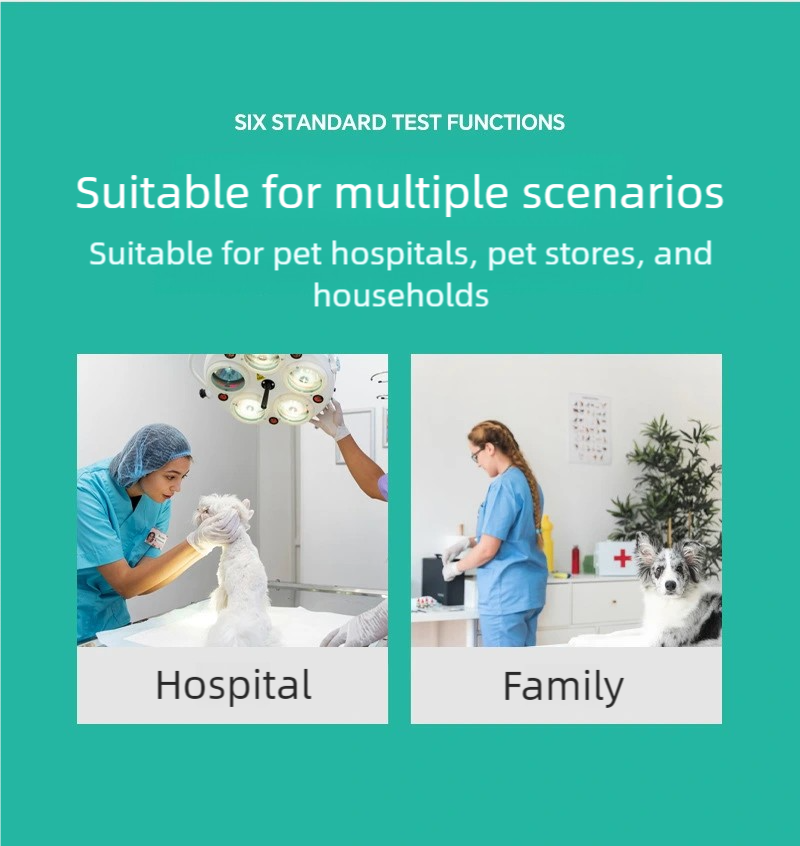 SIX STANDARD TEST FUNCTIONS

Suitable for multiple scenarios

Suitable for pet hospitals, pet stores, and households

Hospital

Family